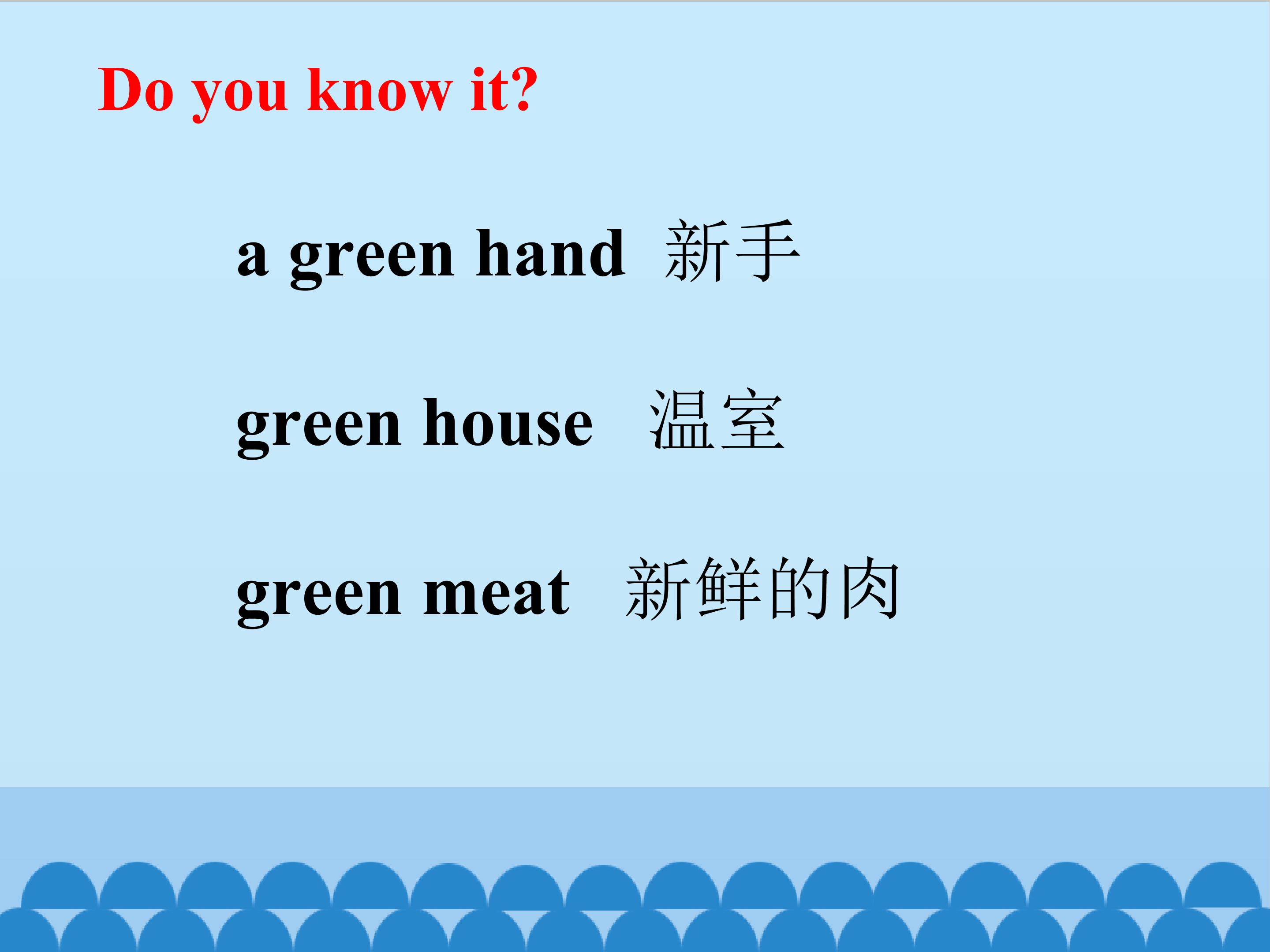 Do you know it?

a green hand 新手

green house 温室

green meat 新鲜的肉